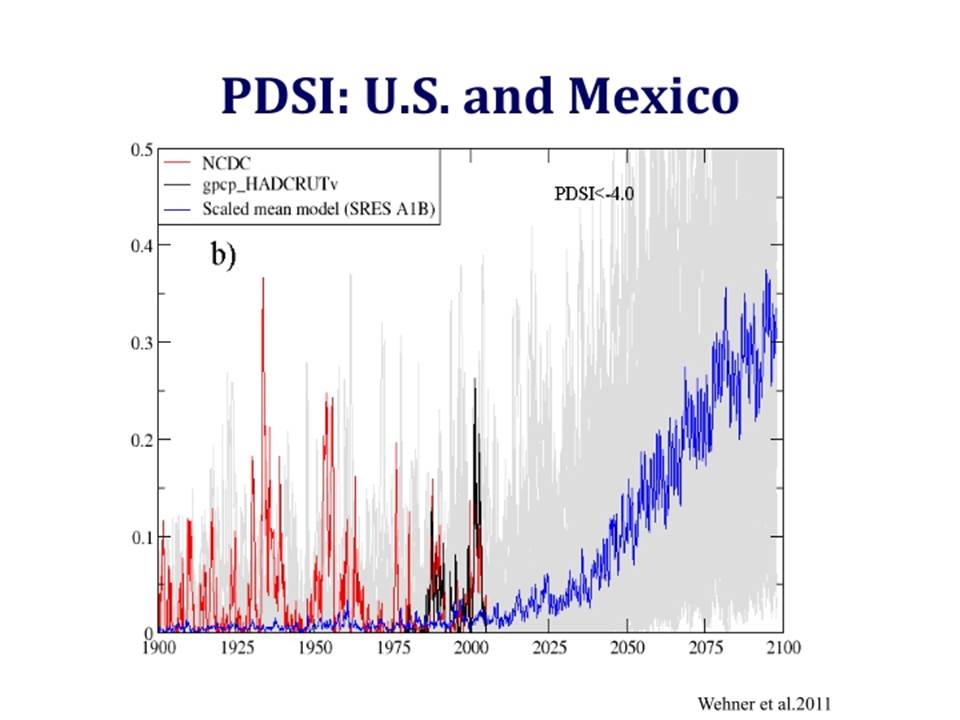 PDSI: U.S. and Mexico

NCDC
gpcp_HADCRUTv
Scaled mean model (SRES A1B)

PDSI<-4.0

b)

0.5
0.4
0.3
0.2
0.1
0

1900 1925 1950 1975 2000 2025 2050 2075 2100

Wehner et al.2011